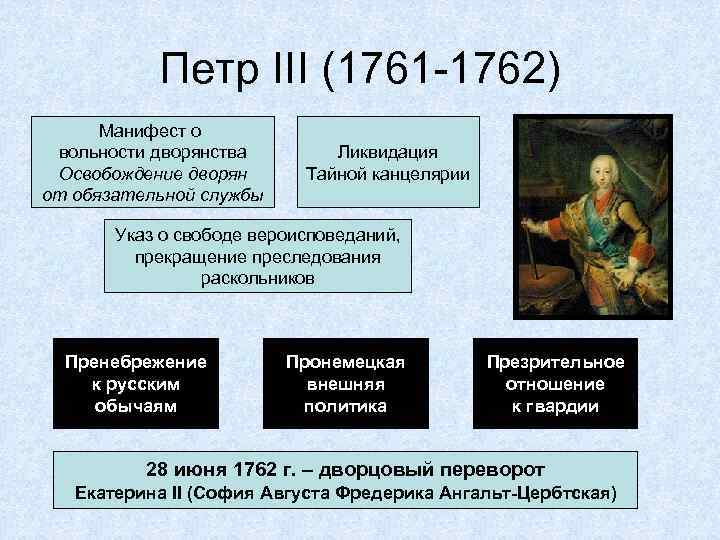 Петр III (1761-1762)

Манифест о вольности дворянства
Освобождение дворян от обязательной службы

Ликвидация Тайной канцелярии

Указ о свободе вероисповеданий, прекращение преследования раскольников

Пренебрежение к русским обычаям

Пронемецкая внешняя политика

Презрительное отношение к гвардии

28 июня 1762 г. – дворцовый переворот
Екатерина II (София Августа Фредерика Ангальт-Цербтская)